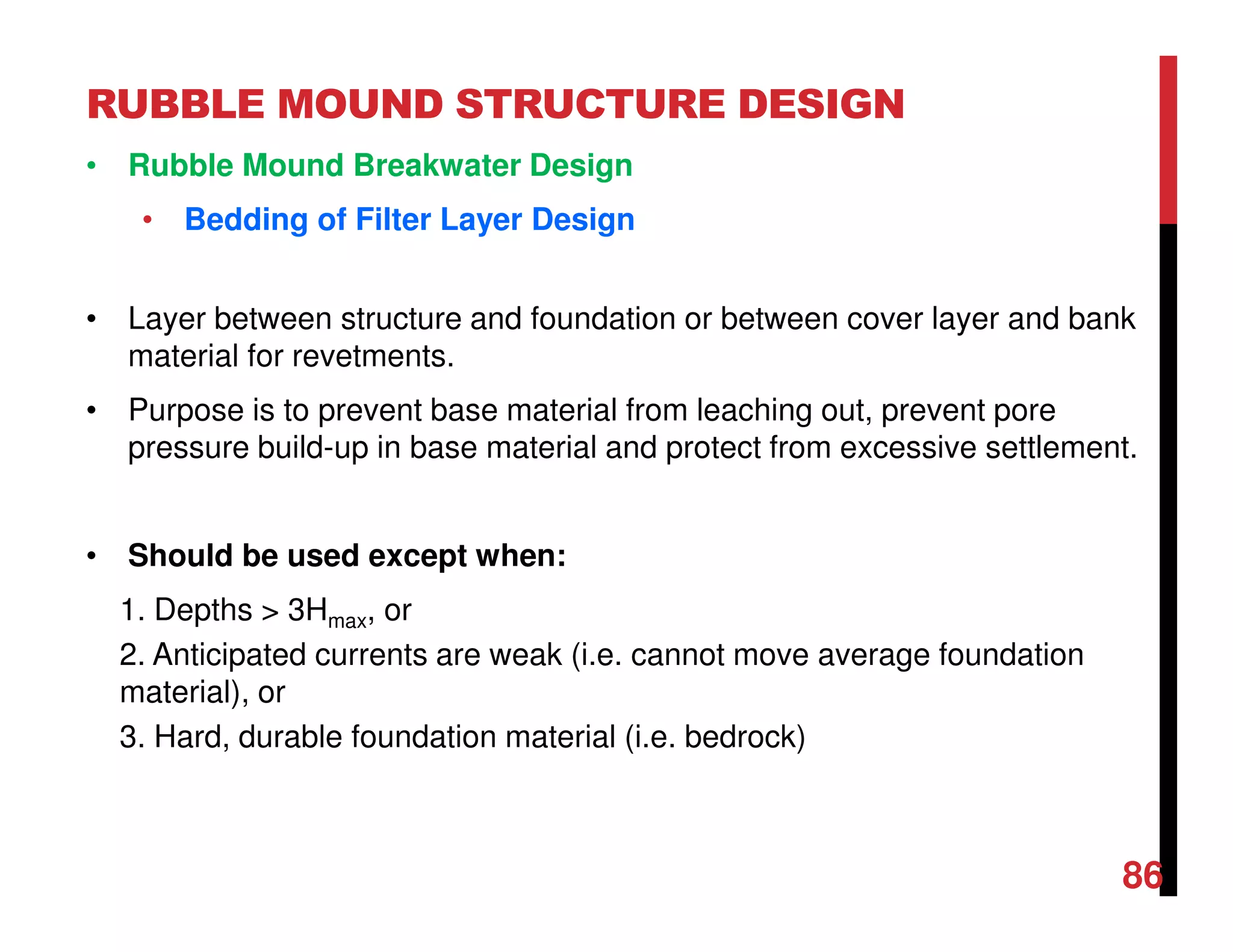 RUBBLE MOUND STRUCTURE DESIGN

• Rubble Mound Breakwater Design

• Bedding of Filter Layer Design

• Layer between structure and foundation or between cover layer and bank material for revetments.

• Purpose is to prevent base material from leaching out, prevent pore pressure build-up in base material and protect from excessive settlement.

• Should be used except when:

1. Depths > $3H_{max}$, or

2. Anticipated currents are weak (i.e. cannot move average foundation material), or

3. Hard, durable foundation material (i.e. bedrock)

86